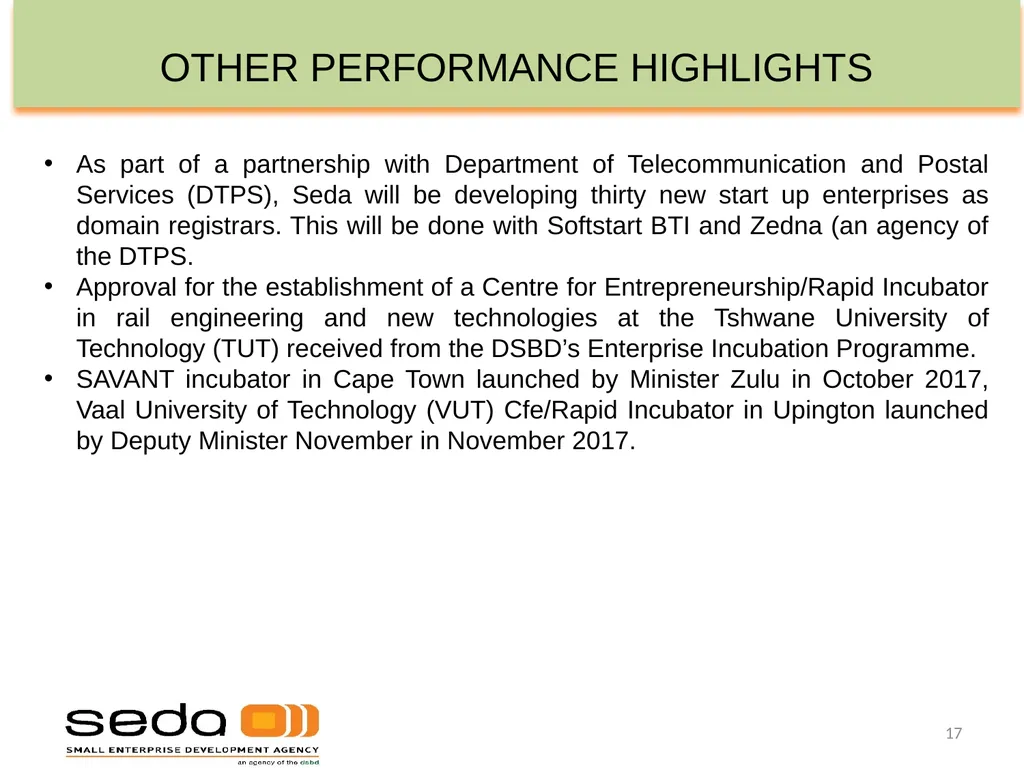 OTHER PERFORMANCE HIGHLIGHTS

• As part of a partnership with Department of Telecommunication and Postal Services (DTPS), Seda will be developing thirty new start up enterprises as domain registrars. This will be done with Softstart BTI and Zedna (an agency of the DTPS.
• Approval for the establishment of a Centre for Entrepreneurship/Rapid Incubator in rail engineering and new technologies at the Tshwane University of Technology (TUT) received from the DSBD's Enterprise Incubation Programme.
• SAVANT incubator in Cape Town launched by Minister Zulu in October 2017, Vaal University of Technology (VUT) Cfe/Rapid Incubator in Upington launched by Deputy Minister November in November 2017.

seda
SMALL ENTERPRISE DEVELOPMENT AGENCY
an agency of the dsbd

17